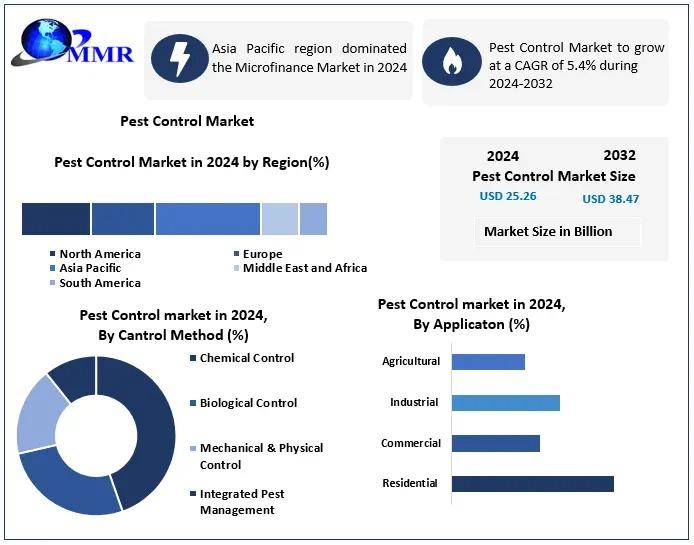 MMR

Asia Pacific region dominated the Microfinance Market in 2024

Pest Control Market to grow at a CAGR of 5.4% during 2024-2032

Pest Control Market

Pest Control Market in 2024 by Region(%)

North America
Europe
Asia Pacific
Middle East and Africa
South America

2024
2032
Pest Control Market Size
USD 25.26
USD 38.47
Market Size in Billion

Pest Control market in 2024, By Cantrol Method (%)

Chemical Control
Biological Control
Mechanical & Physical Control
Integrated Pest Management

Pest Control market in 2024, By Applicaton (%)

Agricultural
Industrial
Commercial
Residential